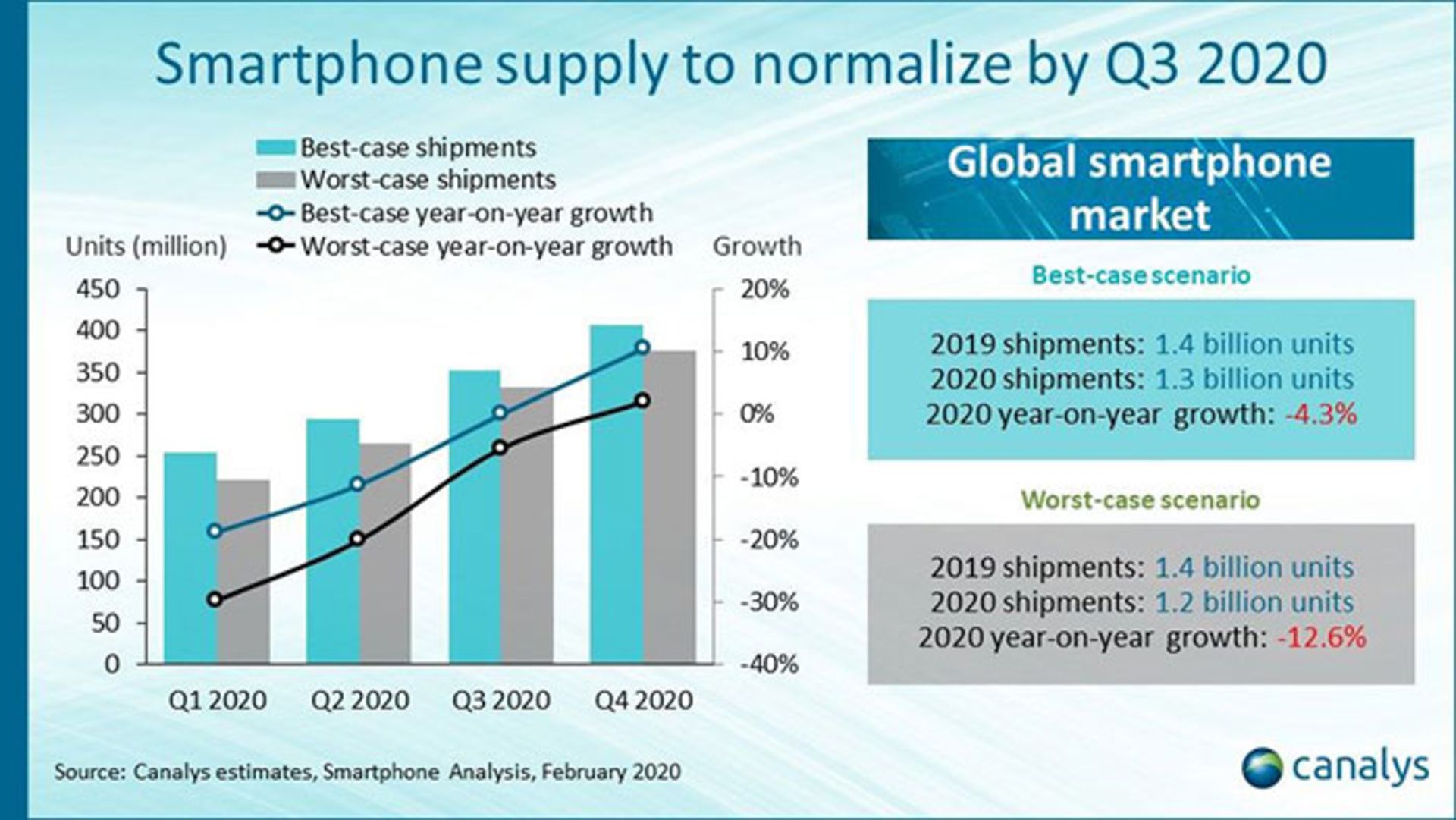 Smartphone supply to normalize by Q3 2020

Best-case shipments
Worst-case shipments
Best-case year-on-year growth
Worst-case year-on-year growth

Units (million)
Growth

450
400
350
300
250
200
150
100
50
0

20%
10%
0%
-10%
-20%
-30%
-40%

Q1 2020
Q2 2020
Q3 2020
Q4 2020

Global smartphone market

Best-case scenario

2019 shipments: 1.4 billion units
2020 shipments: 1.3 billion units
2020 year-on-year growth: -4.3%

Worst-case scenario

2019 shipments: 1.4 billion units
2020 shipments: 1.2 billion units
2020 year-on-year growth: -12.6%

Source: Canalys estimates, Smartphone Analysis, February 2020

canalys